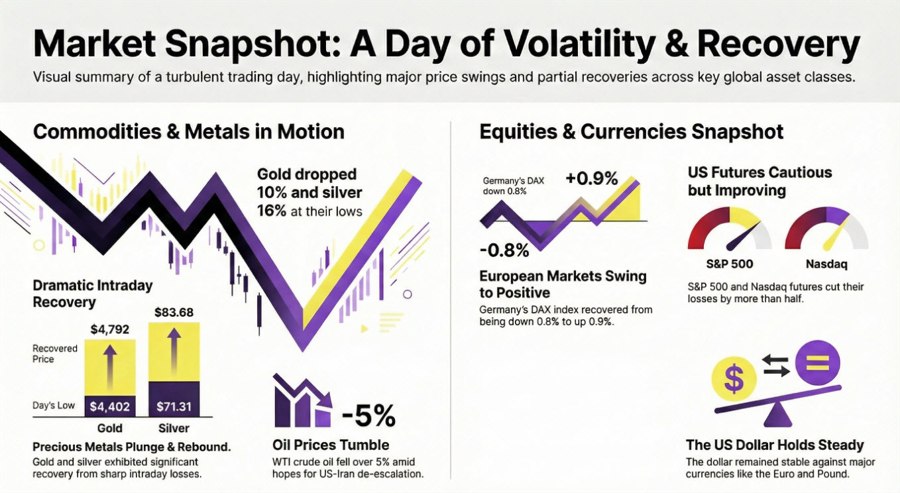 Market Snapshot: A Day of Volatility & Recovery

Visual summary of a turbulent trading day, highlighting major price swings and partial recoveries across key global asset classes.

Commodities & Metals in Motion

Gold dropped 10% and silver 16% at their lows

Dramatic Intraday Recovery

Recovered Price

Day's Low

$4,792

$4,402

Gold

$83.68

$71.31

Silver

Precious Metals Plunge & Rebound.

Gold and silver exhibited significant recovery from sharp intraday losses.

-5%

Oil Prices Tumble

WTI crude oil fell over 5% amid hopes for US-Iran de-escalation.

Equities & Currencies Snapshot

Germany's DAX down 0.8%

+0.9%

-0.8%

European Markets Swing to Positive

Germany's DAX index recovered from being down 0.8% to up 0.9%.

US Futures Cautious but Improving

S&P 500

Nasdaq

S&P 500 and Nasdaq futures cut their losses by more than half.

$

=

The US Dollar Holds Steady

The dollar remained stable against major currencies like the Euro and Pound.